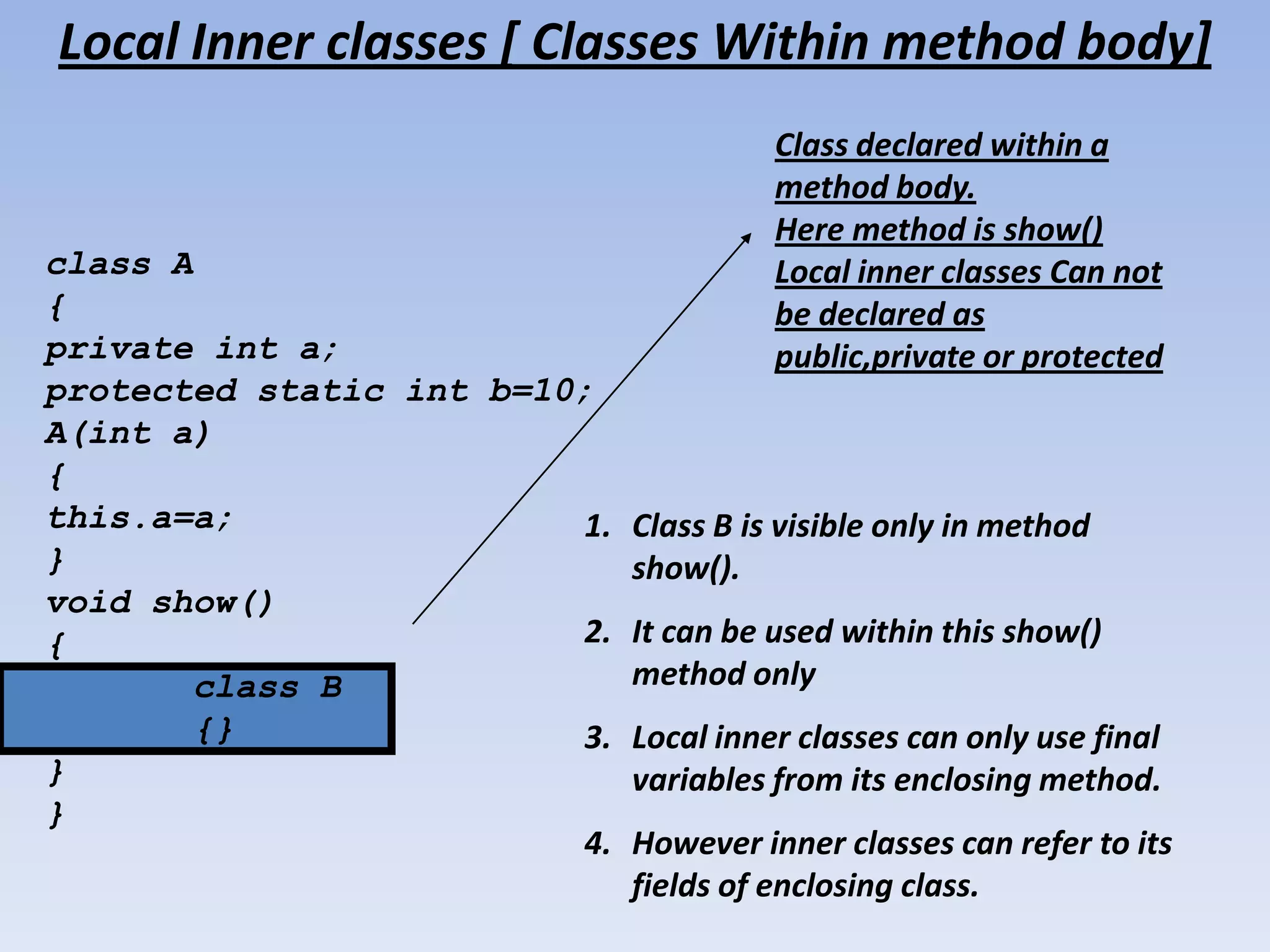 Local Inner classes [ Classes Within method body]

class A
{
private int a;
protected static int b=10;
A(int a)
{
this.a=a;
}
void show()
{
class B
{}
}
}

Class declared within a method body.
Here method is show()
Local inner classes Can not be declared as public,private or protected

1. Class B is visible only in method show().
2. It can be used within this show() method only
3. Local inner classes can only use final variables from its enclosing method.
4. However inner classes can refer to its fields of enclosing class.